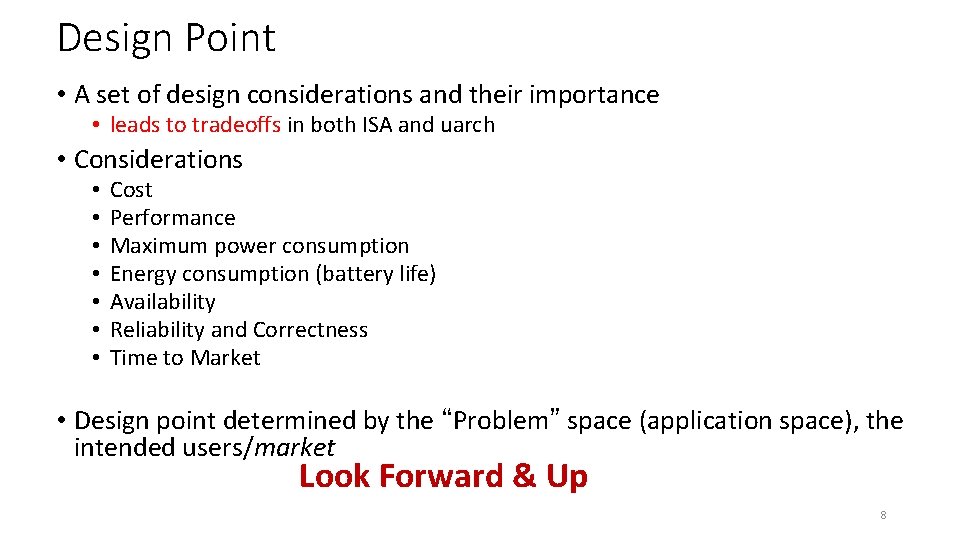 Design Point

• A set of design considerations and their importance
  • leads to tradeoffs in both ISA and uarch

• Considerations
  • Cost
  • Performance
  • Maximum power consumption
  • Energy consumption (battery life)
  • Availability
  • Reliability and Correctness
  • Time to Market

• Design point determined by the “Problem” space (application space), the intended users/market

Look Forward & Up

8